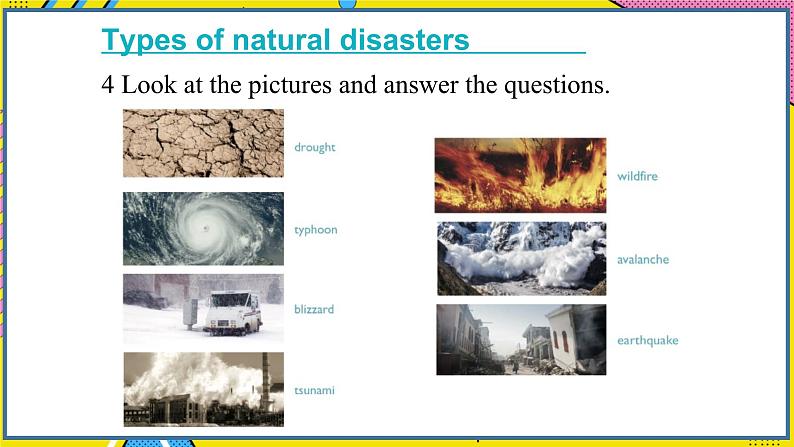 Types of natural disasters

4 Look at the pictures and answer the questions.

drought

typhoon

blizzard

tsunami

wildfire

avalanche

earthquake